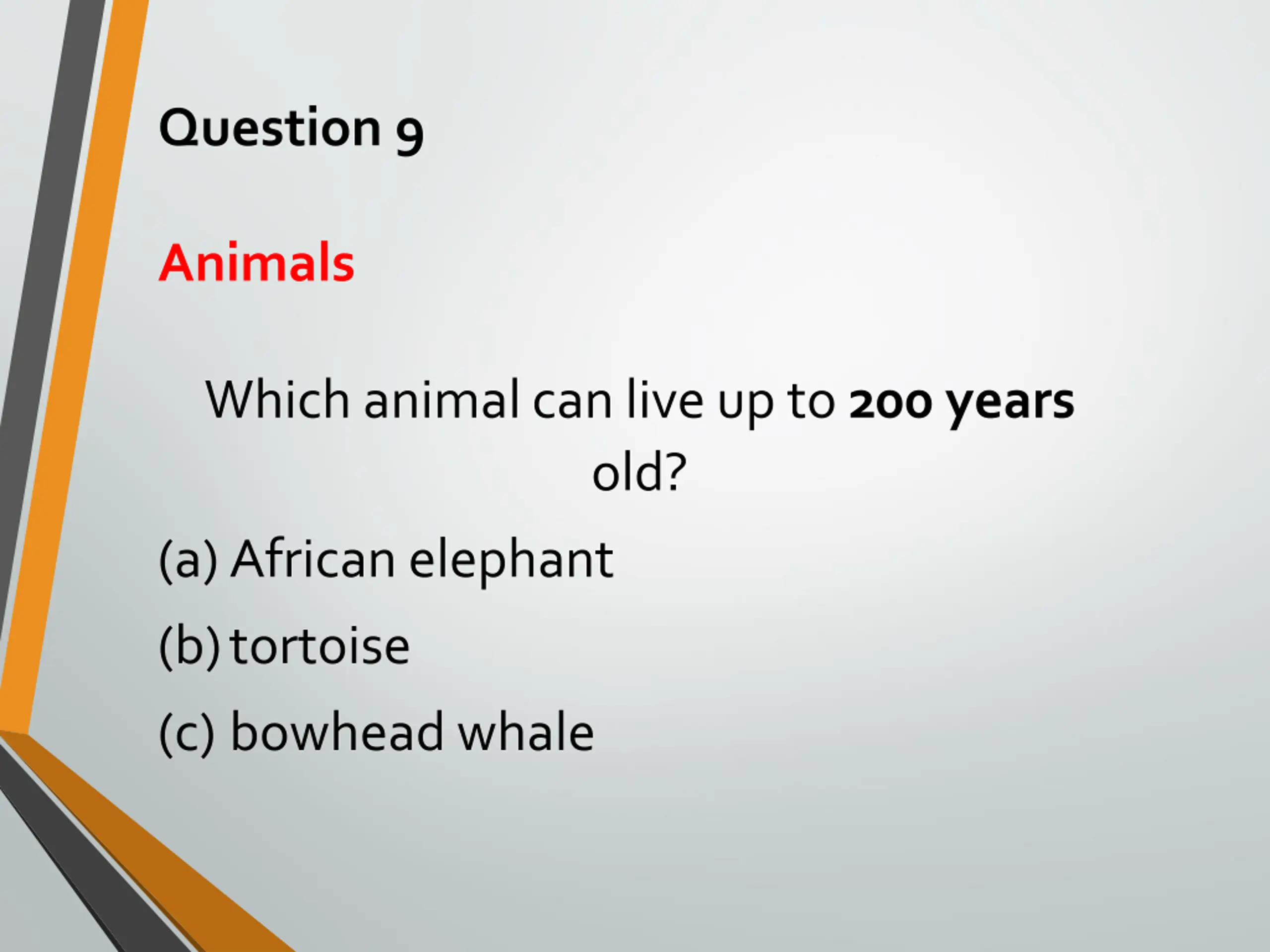 Question 9

Animals

Which animal can live up to 200 years old?

(a) African elephant

(b) tortoise

(c) bowhead whale